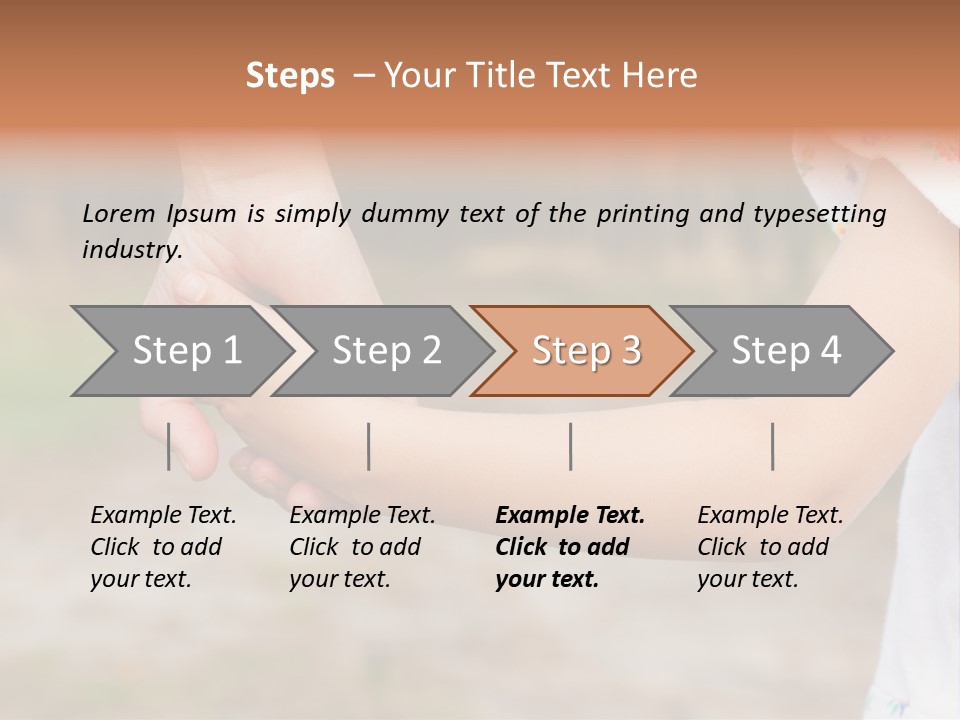 Steps – Your Title Text Here

Lorem Ipsum is simply dummy text of the printing and typesetting industry.

Step 1

Step 2

Step 3

Step 4

Example Text. Click to add your text.

Example Text. Click to add your text.

Example Text. Click to add your text.

Example Text. Click to add your text.